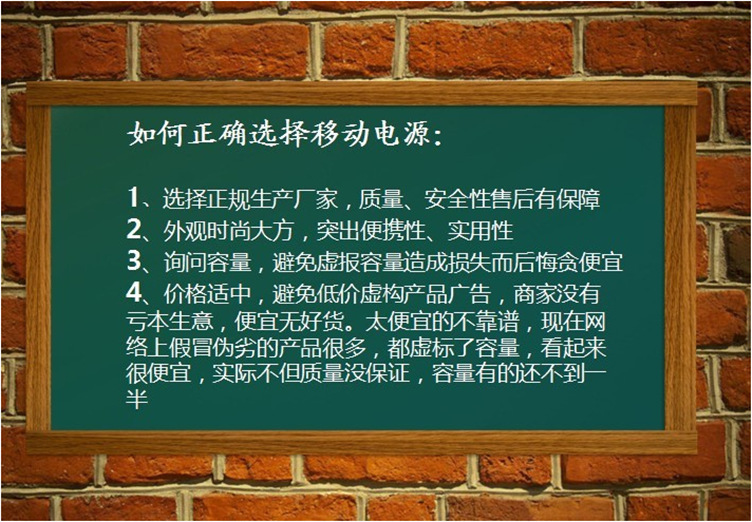 如何正确选择移动电源:

1、选择正规生产厂家，质量、安全性售后有保障
2、外观时尚大方，突出便携性、实用性
3、询问容量，避免虚报容量造成损失而后悔贪便宜
4、价格适中，避免低价虚构产品广告，商家没有亏本生意，便宜无好货。太便宜的不靠谱，现在网络上假冒伪劣的产品很多，都虚标了容量，看起来很便宜，实际不但质量没保证，容量有的还不到一半